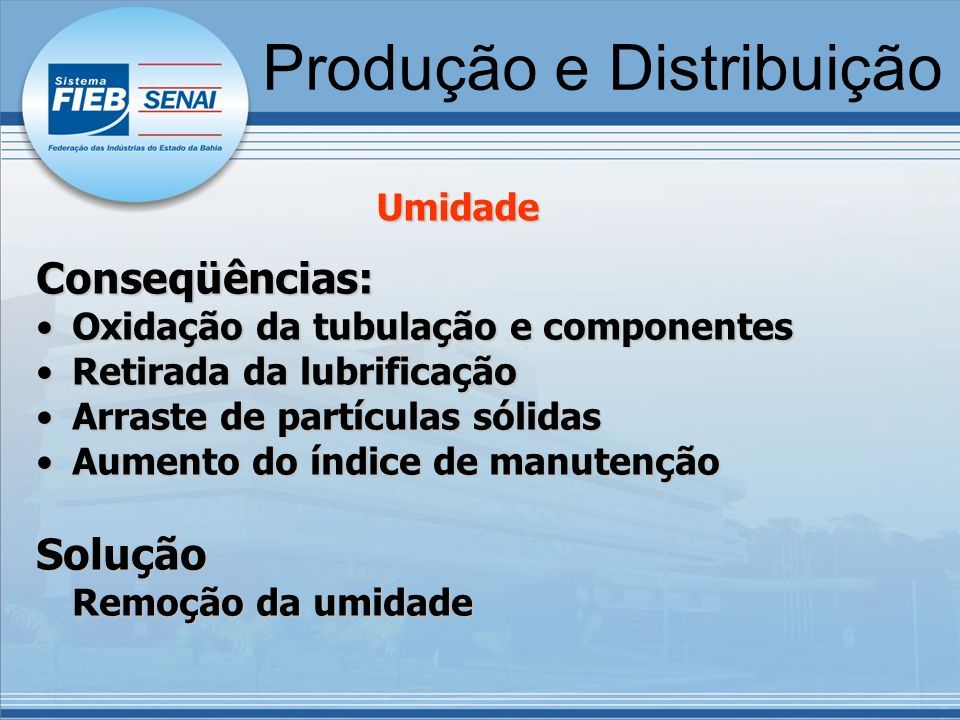 Sistema
FIEB SENAI
Federação das Indústrias do Estado da Bahia

Produção e Distribuição

Umidade

Conseqüências:
• Oxidação da tubulação e componentes
• Retirada da lubrificação
• Arraste de partículas sólidas
• Aumento do índice de manutenção

Solução
Remoção da umidade